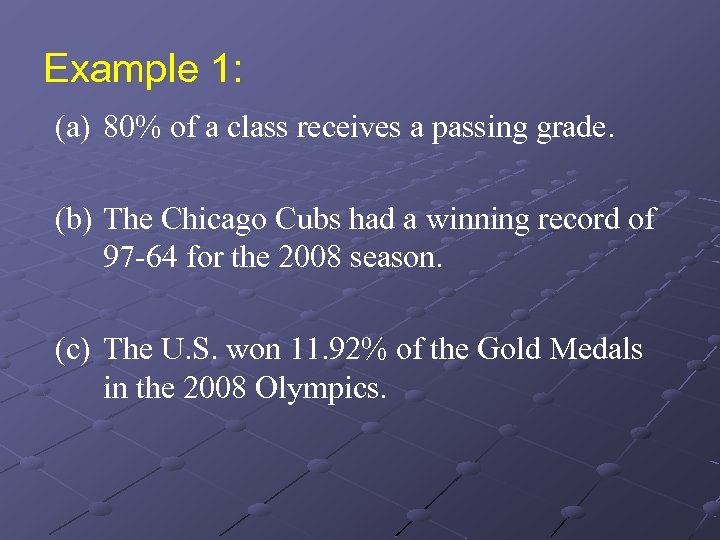 Example 1:

(a) 80% of a class receives a passing grade.

(b) The Chicago Cubs had a winning record of 97-64 for the 2008 season.

(c) The U.S. won 11.92% of the Gold Medals in the 2008 Olympics.